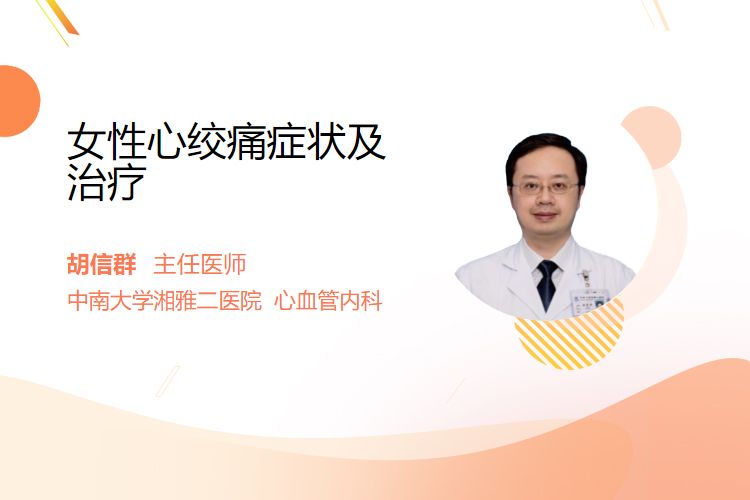 女性心绞痛症状及治疗

胡信群 主任医师
中南大学湘雅二医院 心血管内科